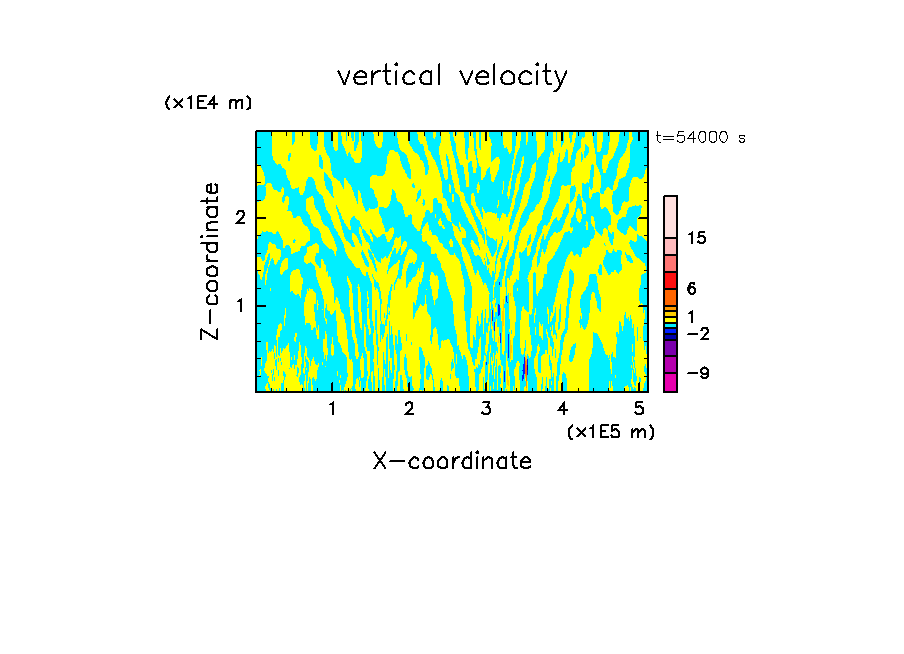 vertical velocity

(x1E4 m)

t=54000 s

Z-coordinate

2

1

15

6

1

−2

−9

1 2 3 4 5

(x1E5 m)

X-coordinate